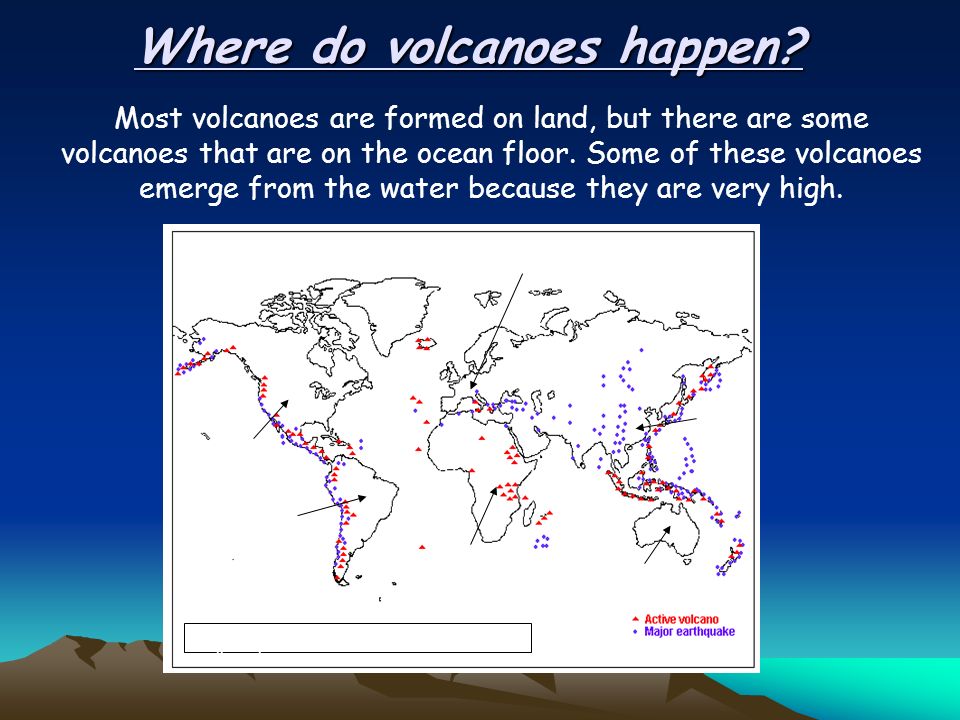 Where do volcanoes happen?

Most volcanoes are formed on land, but there are some volcanoes that are on the ocean floor. Some of these volcanoes emerge from the water because they are very high.

Active volcano
Major earthquake